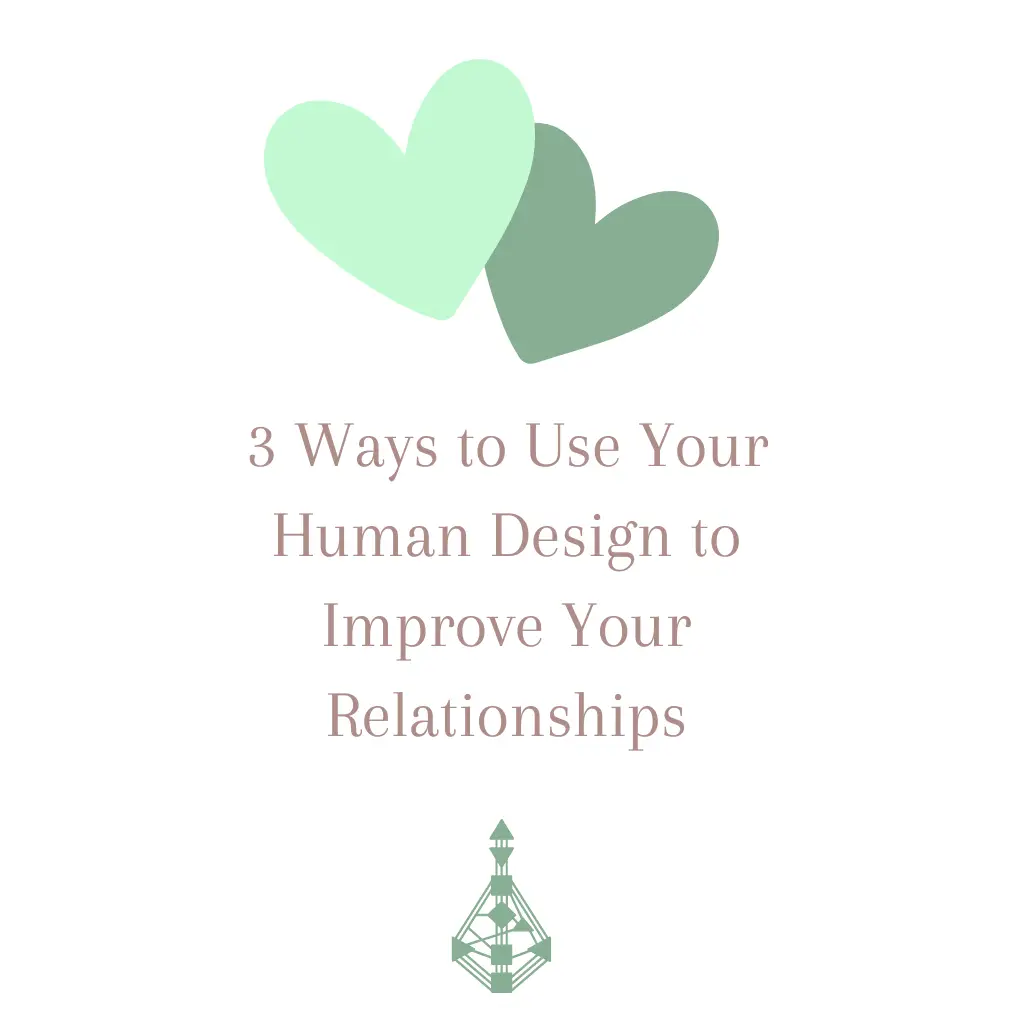 3 Ways to Use Your Human Design to Improve Your Relationships